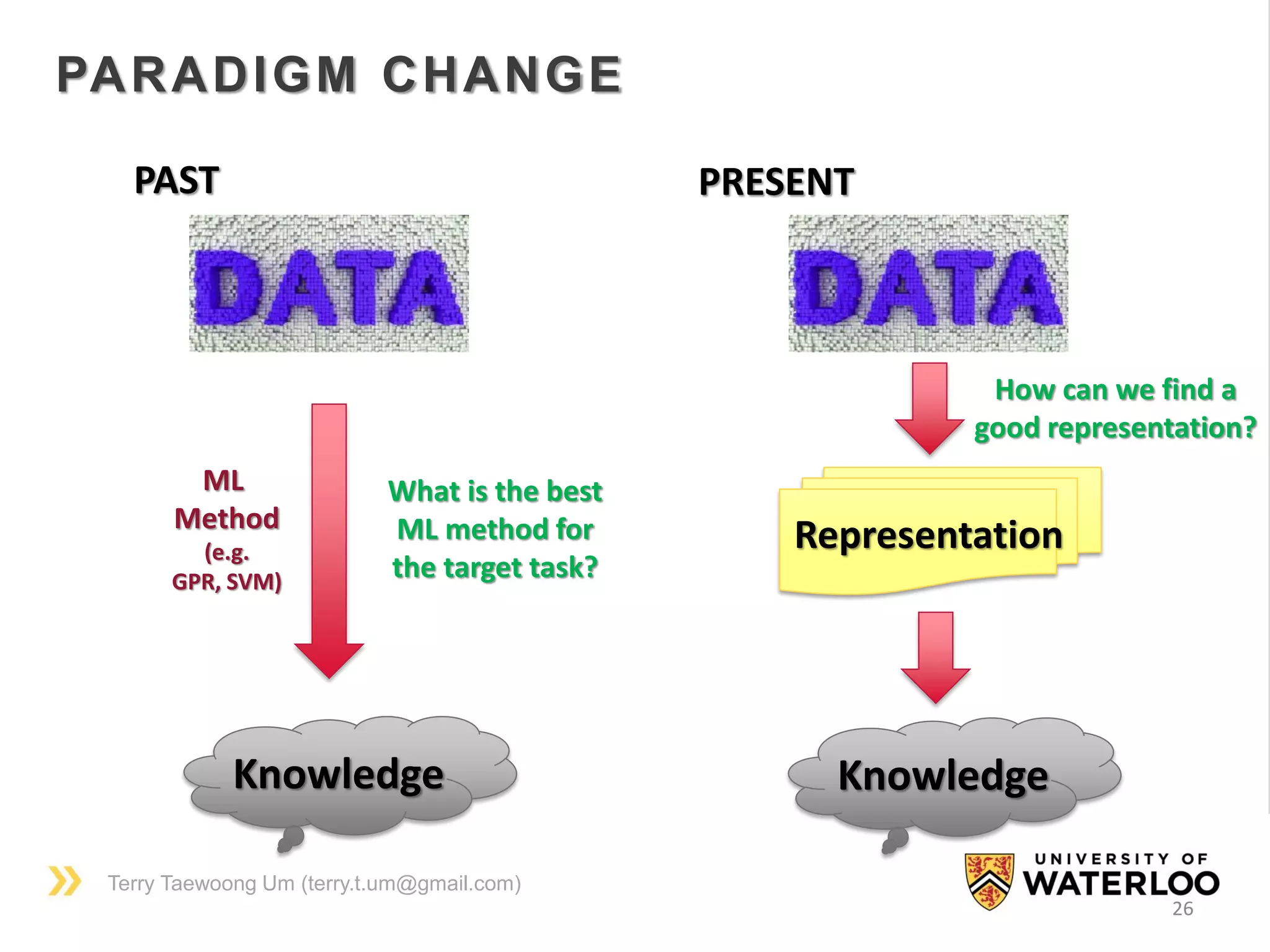 PARADIGM CHANGE

PAST

DATA

ML Method (e.g. GPR, SVM)

What is the best ML method for the target task?

Knowledge

PRESENT

DATA

How can we find a good representation?

Representation

Knowledge

Terry Taewoong Um (terry.t.um@gmail.com)

UNIVERSITY OF WATERLOO

26